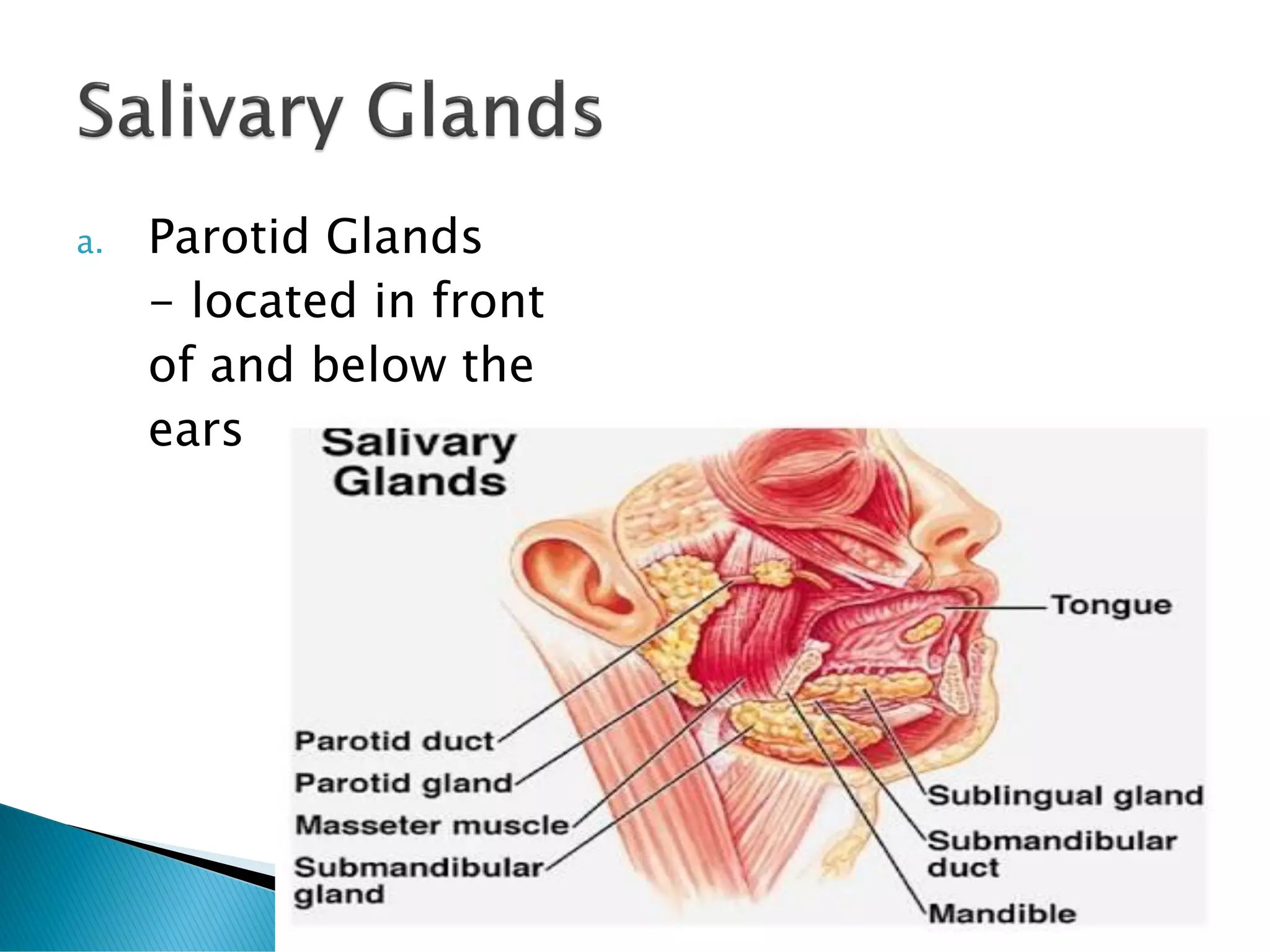 Salivary Glands

a. Parotid Glands
– located in front of and below the ears

Salivary Glands

Tongue

Parotid duct

Parotid gland

Masseter muscle

Submandibular gland

Sublingual gland

Submandibular duct

Mandible